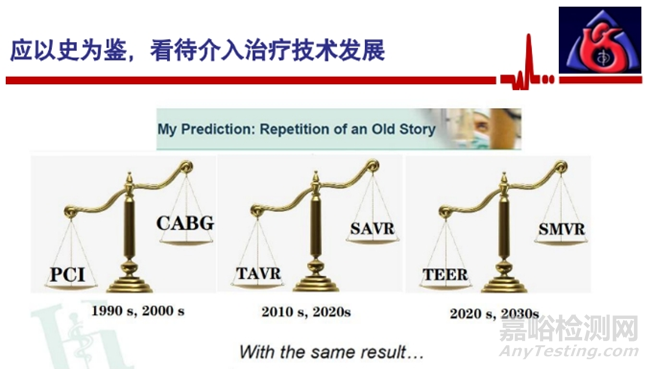 应以史为鉴，看待介入治疗技术发展

My Prediction: Repetition of an Old Story

PCI

CABG

1990 s, 2000 s

TAVR

SAVR

2010 s, 2020s

TEER

SMVR

2020 s, 2030s

With the same result…

嘉峪检测网
AnyTesting.com